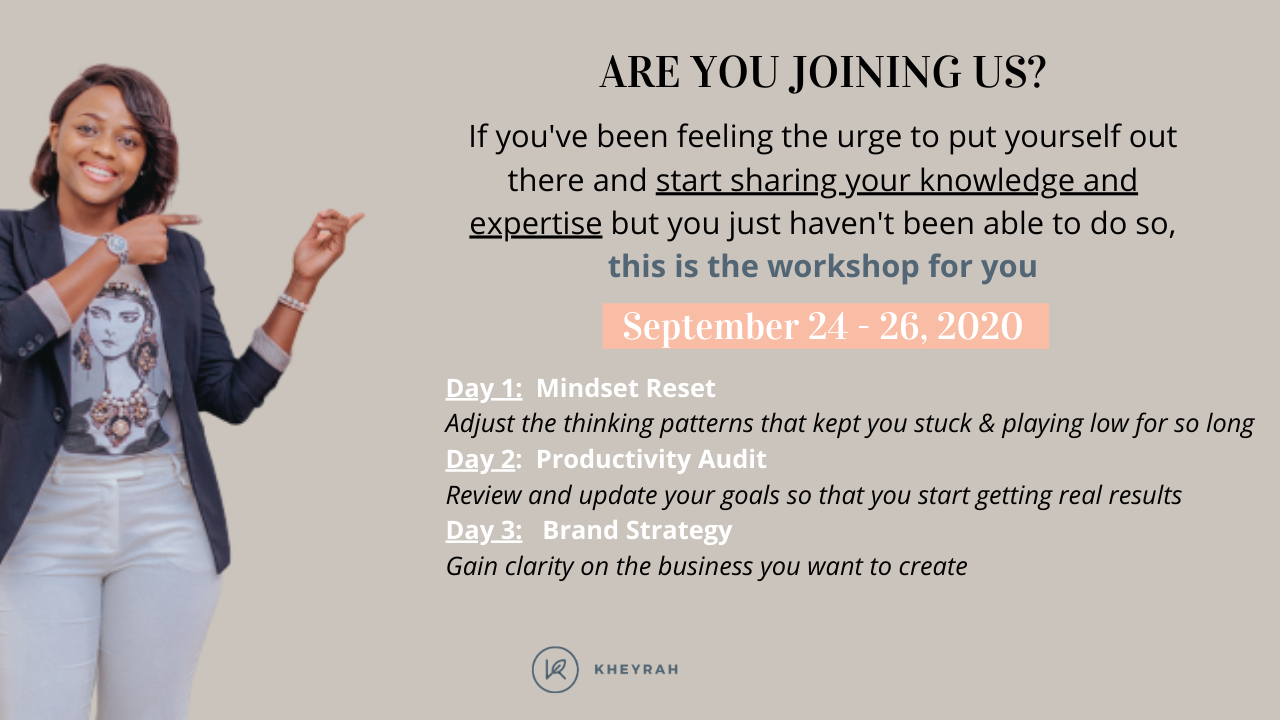 ARE YOU JOINING US?

If you've been feeling the urge to put yourself out there and start sharing your knowledge and expertise but you just haven't been able to do so, this is the workshop for you

September 24 - 26, 2020

Day 1: Mindset Reset
Adjust the thinking patterns that kept you stuck & playing low for so long
Day 2: Productivity Audit
Review and update your goals so that you start getting real results
Day 3: Brand Strategy
Gain clarity on the business you want to create

KHEYRAH